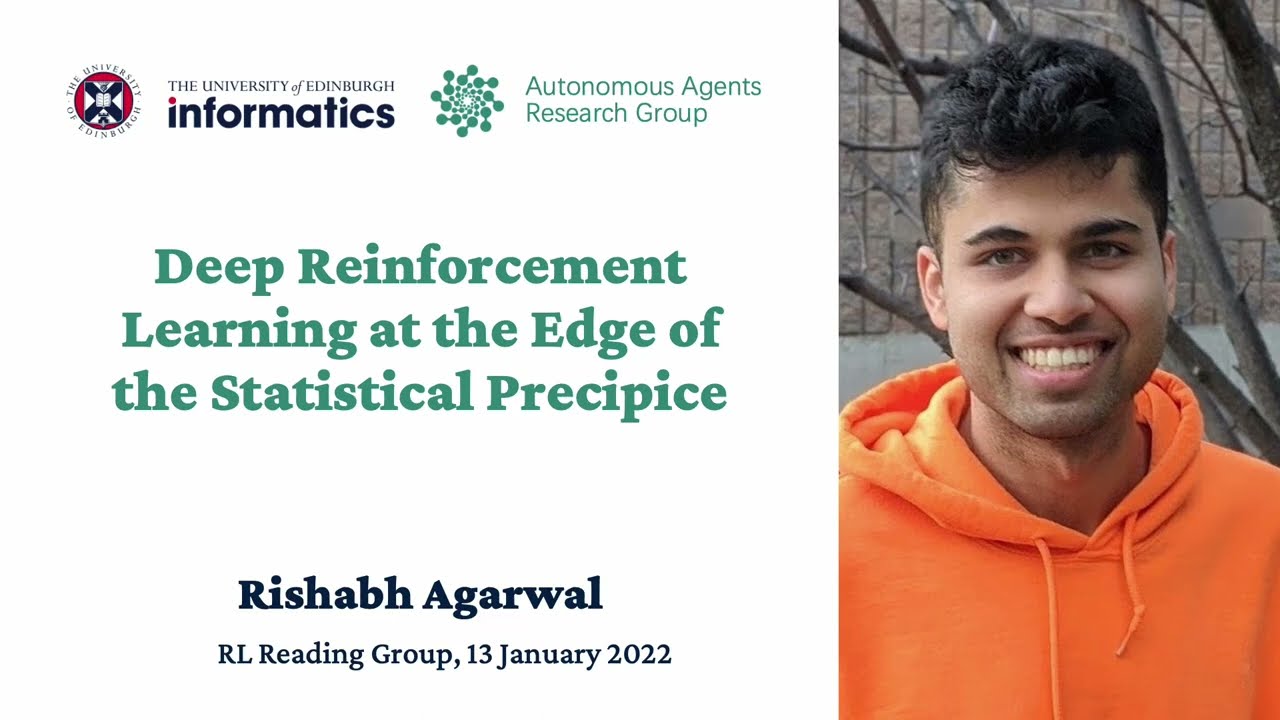 THE UNIVERSITY OF EDINBURGH

THE UNIVERSITY of EDINBURGH
informatics

Autonomous Agents Research Group

Deep Reinforcement Learning at the Edge of the Statistical Precipice

Rishabh Agarwal

RL Reading Group, 13 January 2022